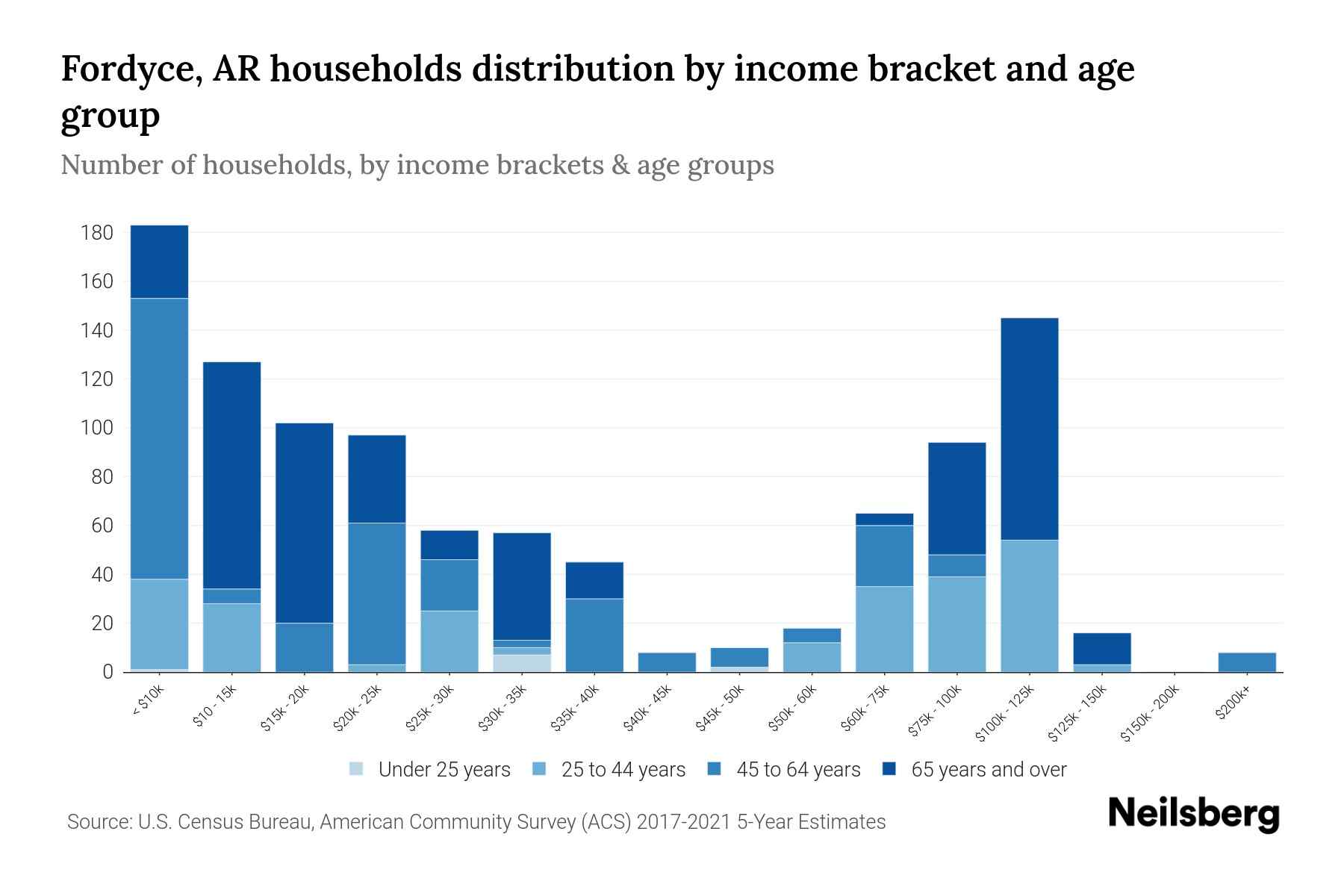 Fordyce, AR households distribution by income bracket and age group

Number of households, by income brackets & age groups

180
160
140
120
100
80
60
40
20
0

< $10k
$10 - 15k
$15k - 20k
$20k - 25k
$25k - 30k
$30k - 35k
$35k - 40k
$40k - 45k
$45k - 50k
$50k - 60k
$60k - 75k
$75k - 100k
$100k - 125k
$125k - 150k
$150k - 200k
$200k+

Under 25 years
25 to 44 years
45 to 64 years
65 years and over

Source: U.S. Census Bureau, American Community Survey (ACS) 2017-2021 5-Year Estimates

Neilsberg